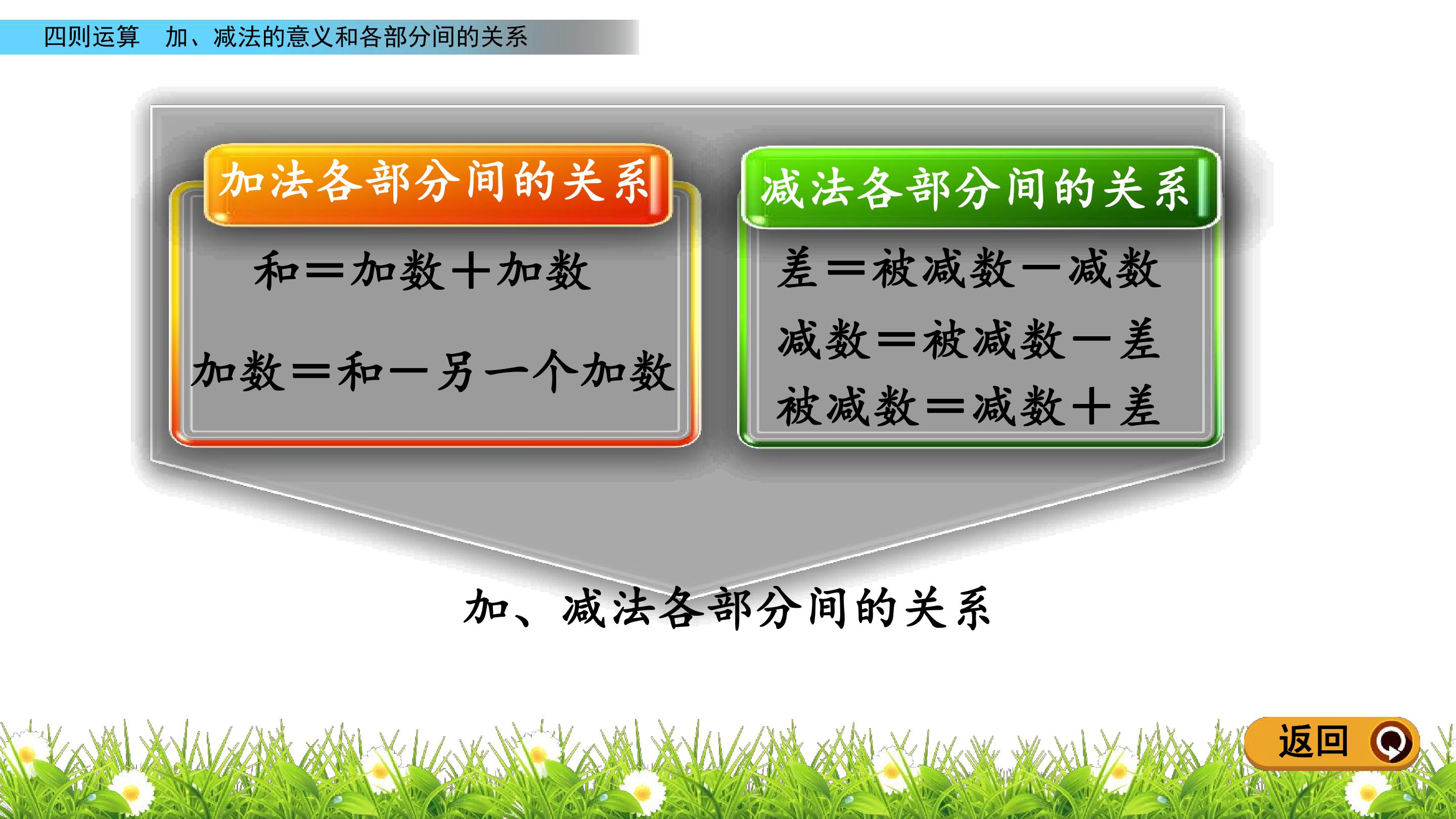 四则运算 加、减法的意义和各部分间的关系

加法各部分间的关系

和＝加数＋加数

加数＝和－另一个加数

减法各部分间的关系

差＝被减数－减数

减数＝被减数－差

被减数＝减数＋差

加、减法各部分间的关系

返回